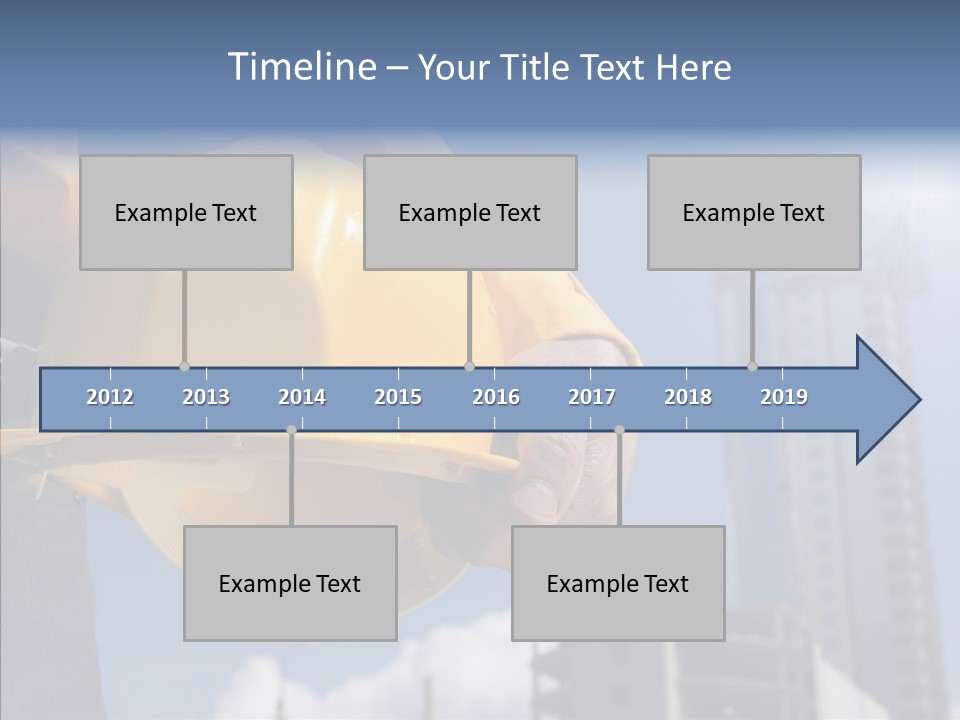 Timeline – Your Title Text Here

Example Text

Example Text

Example Text

2012 2013 2014 2015 2016 2017 2018 2019

Example Text

Example Text